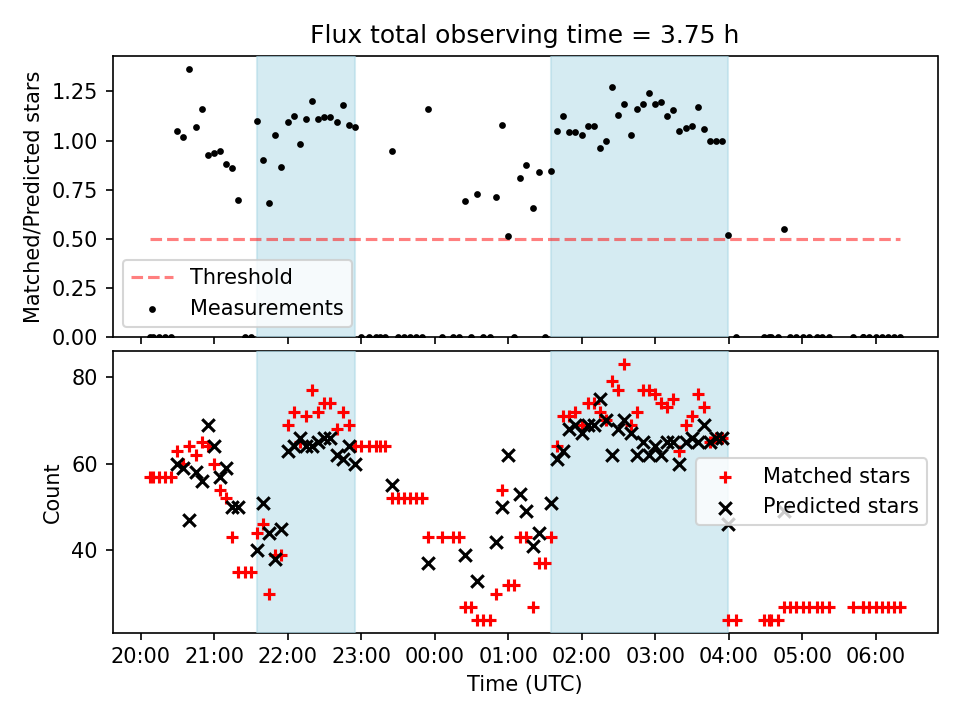 Flux total observing time = 3.75 h

Matched/Predicted stars

1.25
1.00
0.75
0.50
0.25
0.00

Threshold
Measurements

Count

80
60
40

Matched stars
Predicted stars

20:00 21:00 22:00 23:00 00:00 01:00 02:00 03:00 04:00 05:00 06:00

Time (UTC)